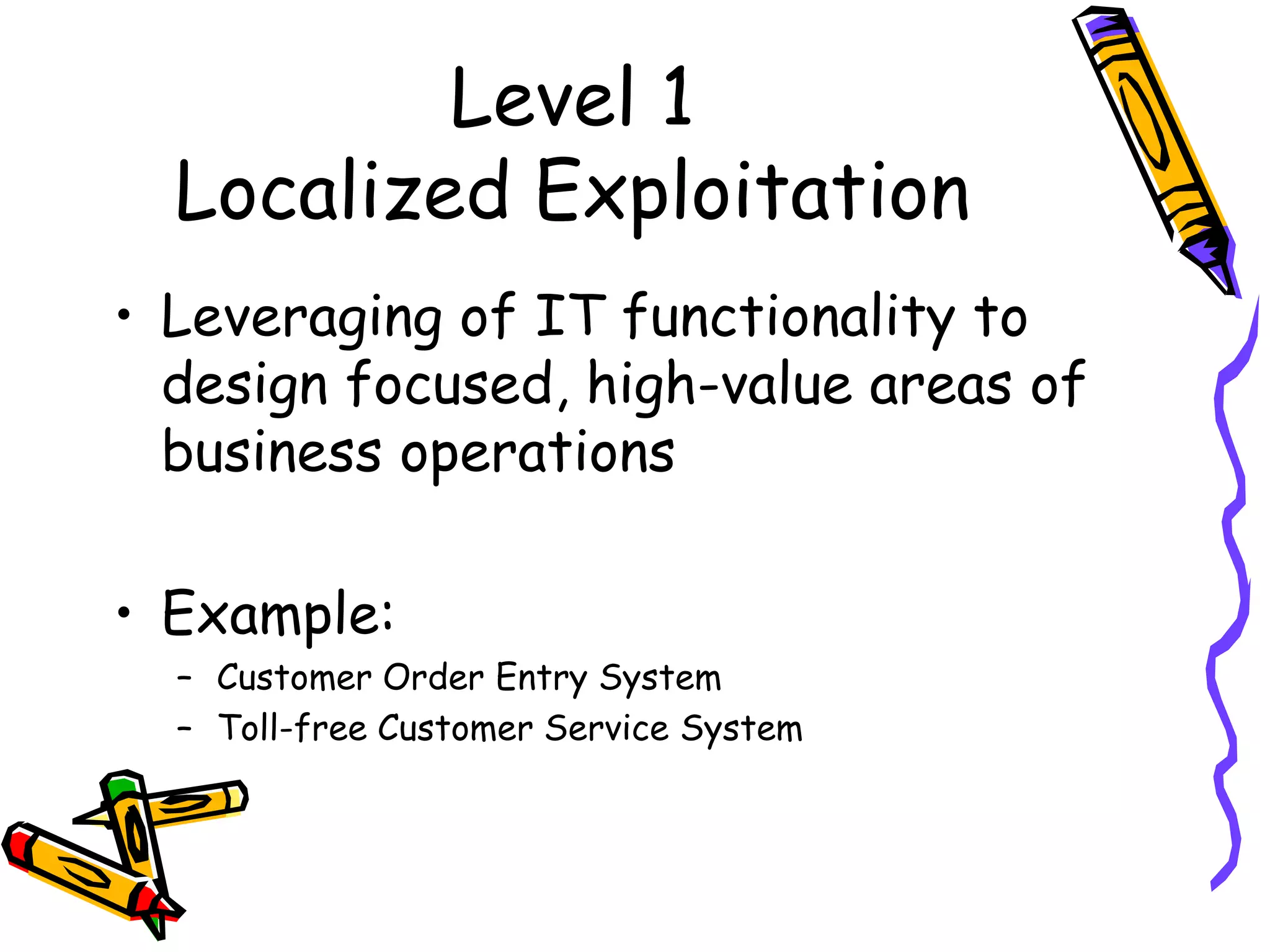 Level 1
Localized Exploitation

• Leveraging of IT functionality to design focused, high-value areas of business operations

• Example:
– Customer Order Entry System
– Toll-free Customer Service System